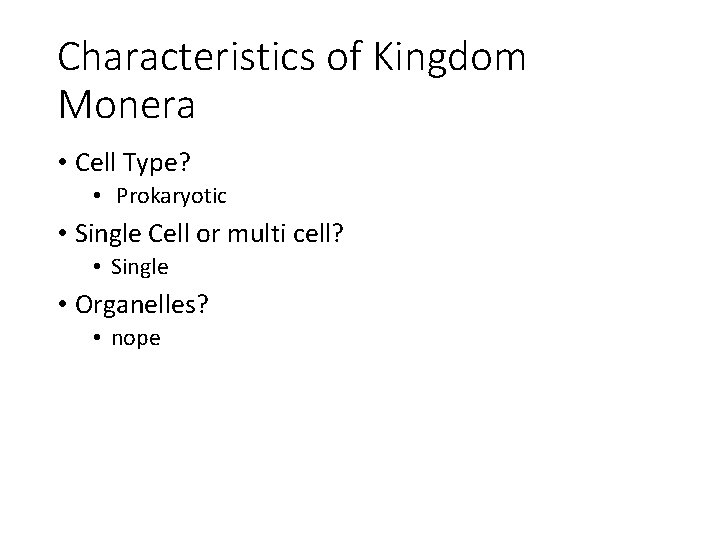 Characteristics of Kingdom Monera

• Cell Type?
  • Prokaryotic
• Single Cell or multi cell?
  • Single
• Organelles?
  • nope